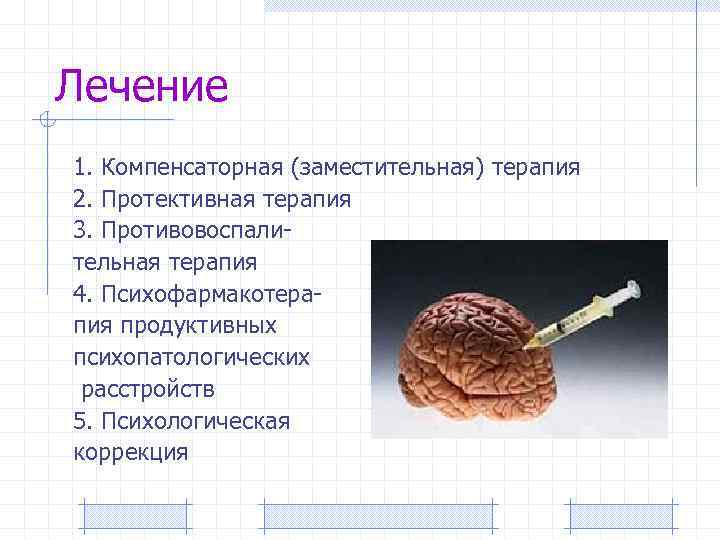 Лечение

1. Компенсаторная (заместительная) терапия
2. Протективная терапия
3. Противовоспалительная терапия
4. Психофармакотерапия продуктивных психопатологических расстройств
5. Психологическая коррекция